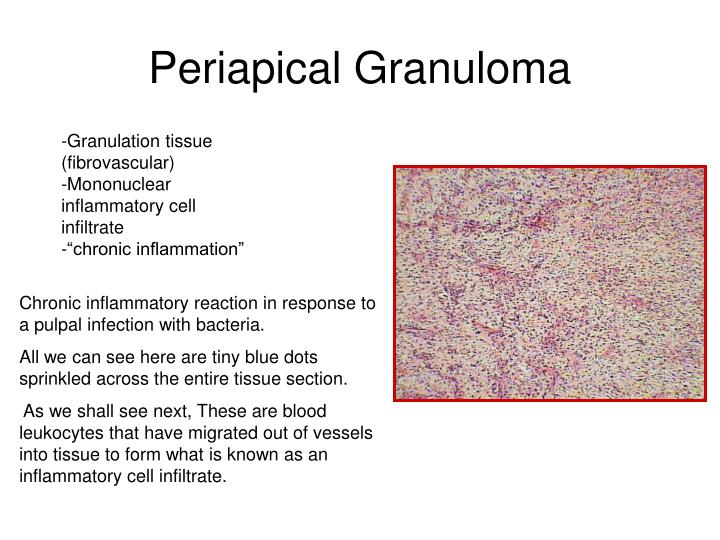 Periapical Granuloma

-Granulation tissue (fibrovascular)
-Mononuclear inflammatory cell infiltrate
-“chronic inflammation”

Chronic inflammatory reaction in response to a pulpal infection with bacteria.

All we can see here are tiny blue dots sprinkled across the entire tissue section.

As we shall see next, These are blood leukocytes that have migrated out of vessels into tissue to form what is known as an inflammatory cell infiltrate.